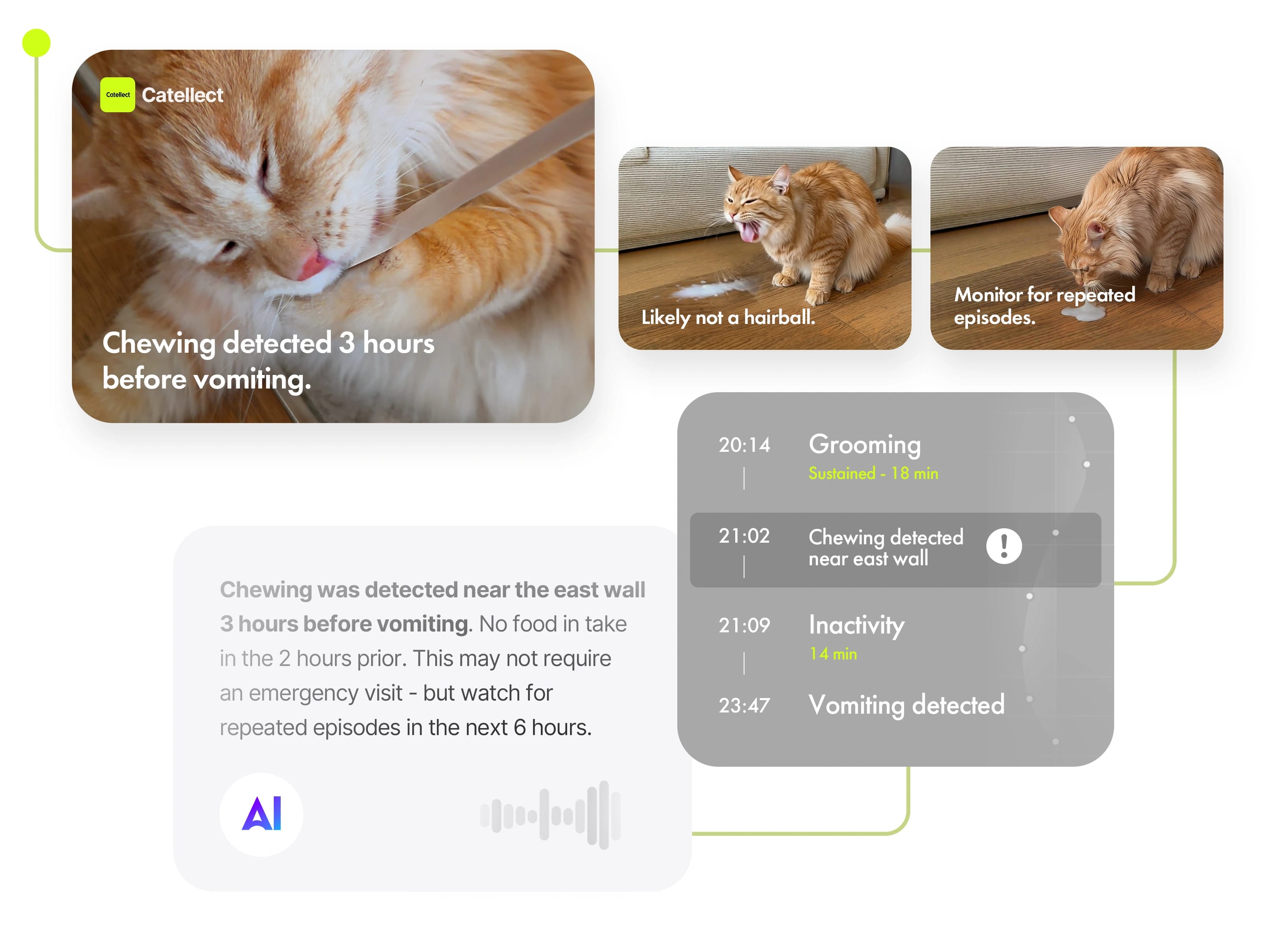 Catellect Catellect

Chewing detected 3 hours before vomiting.

Likely not a hairball.

Monitor for repeated episodes.

20:14 Grooming
Sustained - 18 min

21:02 Chewing detected near east wall !

21:09 Inactivity
14 min

23:47 Vomiting detected

Chewing was detected near the east wall 3 hours before vomiting. No food in take in the 2 hours prior. This may not require an emergency visit - but watch for repeated episodes in the next 6 hours.

AI